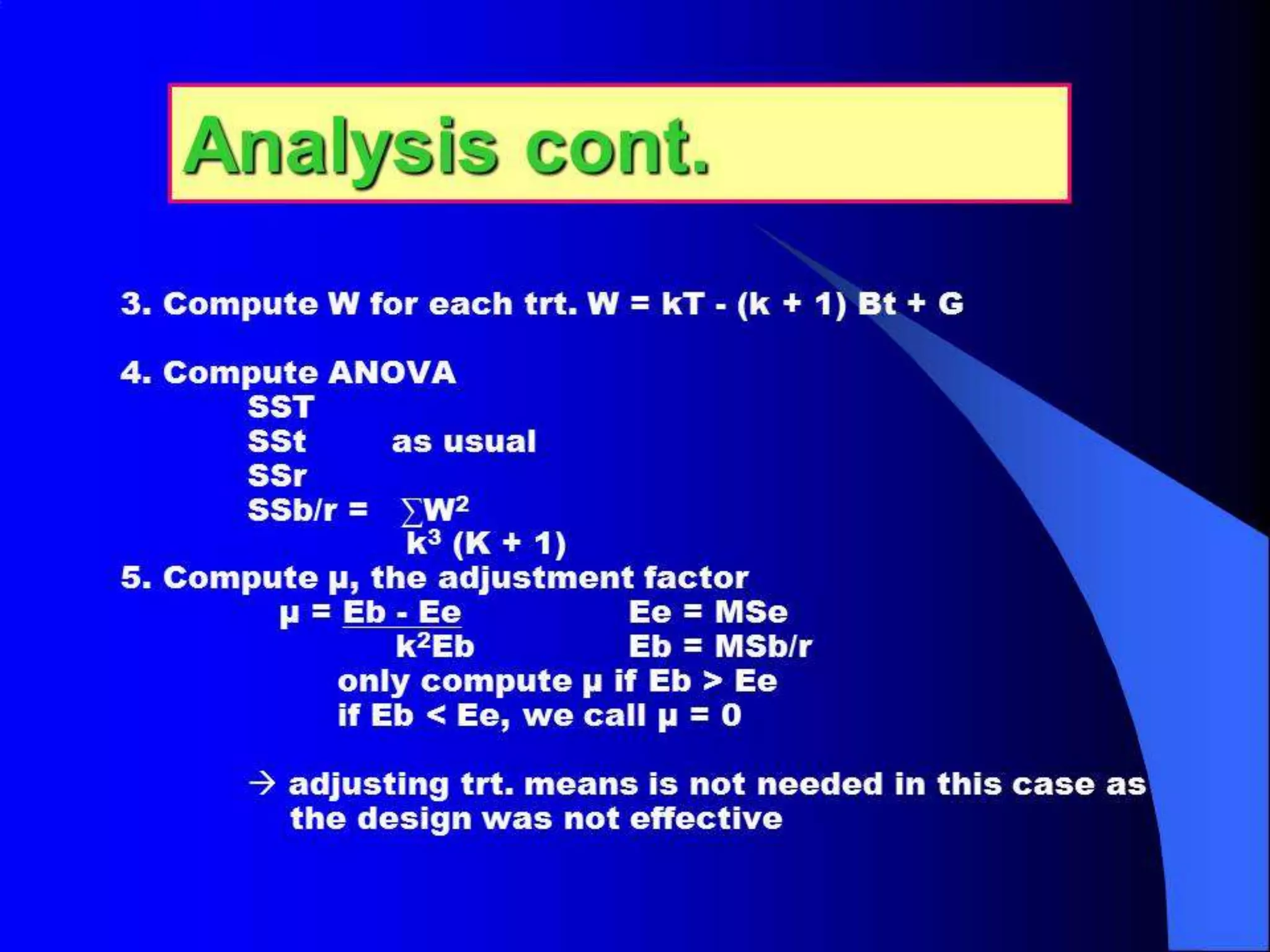 Analysis cont.

3. Compute W for each trt. W = kT - (k + 1) Bt + G

4. Compute ANOVA

SST
SSt as usual
SSr
SSb/r = $\frac{\sum W^2}{k^3 (K + 1)}$

5. Compute μ, the adjustment factor

μ = $\frac{Eb - Ee}{k^2Eb}$ Ee = MSe
Eb = MSb/r

only compute μ if Eb > Ee
if Eb < Ee, we call μ = 0

→ adjusting trt. means is not needed in this case as the design was not effective